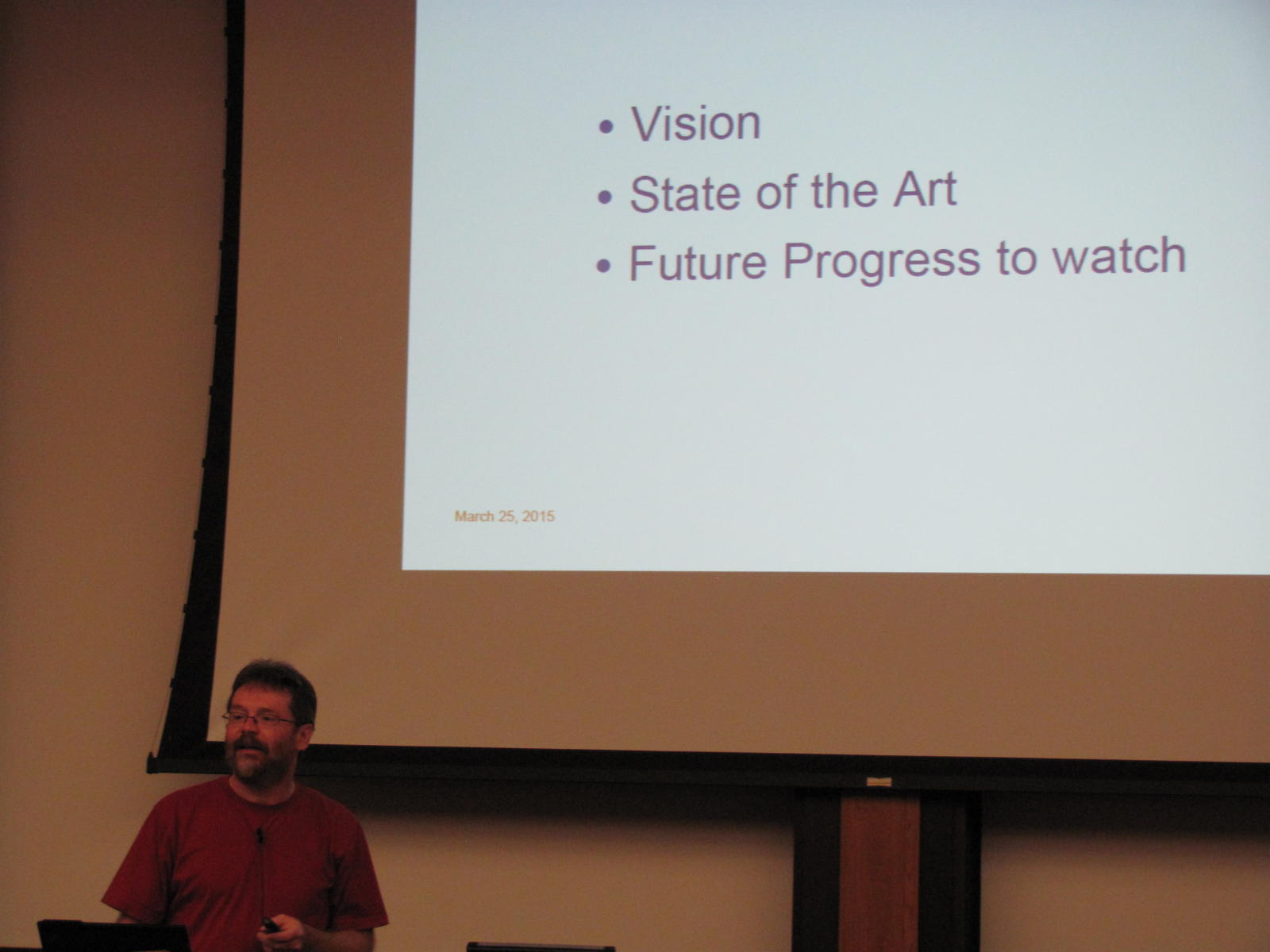 • Vision
• State of the Art
• Future Progress to watch

March 25, 2015